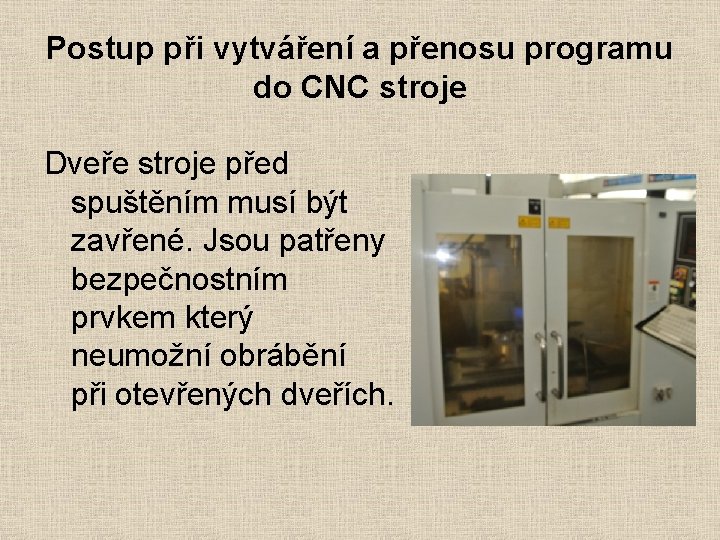 Postup při vytváření a přenosu programu do CNC stroje

Dveře stroje před spuštěním musí být zavřené. Jsou patřeny bezpečnostním prvkem který neumožní obrábění při otevřených dveřích.